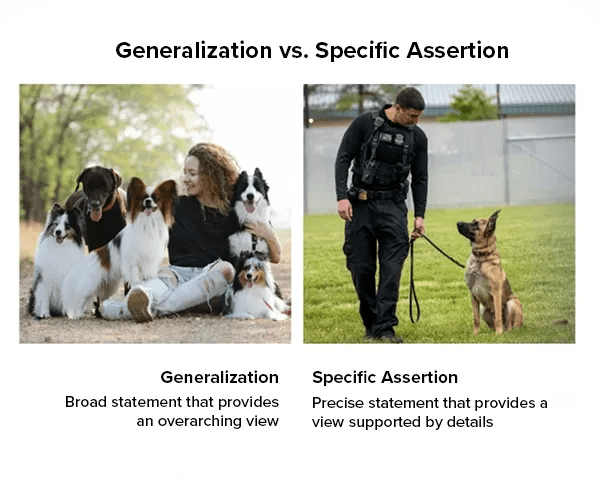 Generalization vs. Specific Assertion

Generalization
Broad statement that provides an overarching view

Specific Assertion
Precise statement that provides a view supported by details